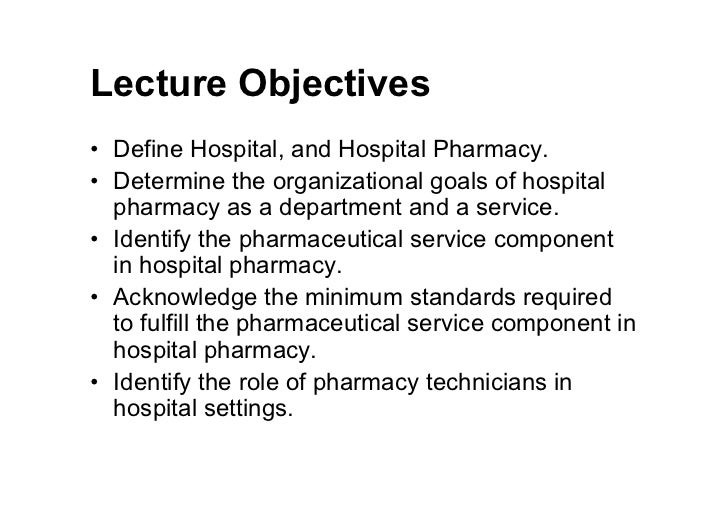 Lecture Objectives

• Define Hospital, and Hospital Pharmacy.
• Determine the organizational goals of hospital pharmacy as a department and a service.
• Identify the pharmaceutical service component in hospital pharmacy.
• Acknowledge the minimum standards required to fulfill the pharmaceutical service component in hospital pharmacy.
• Identify the role of pharmacy technicians in hospital settings.